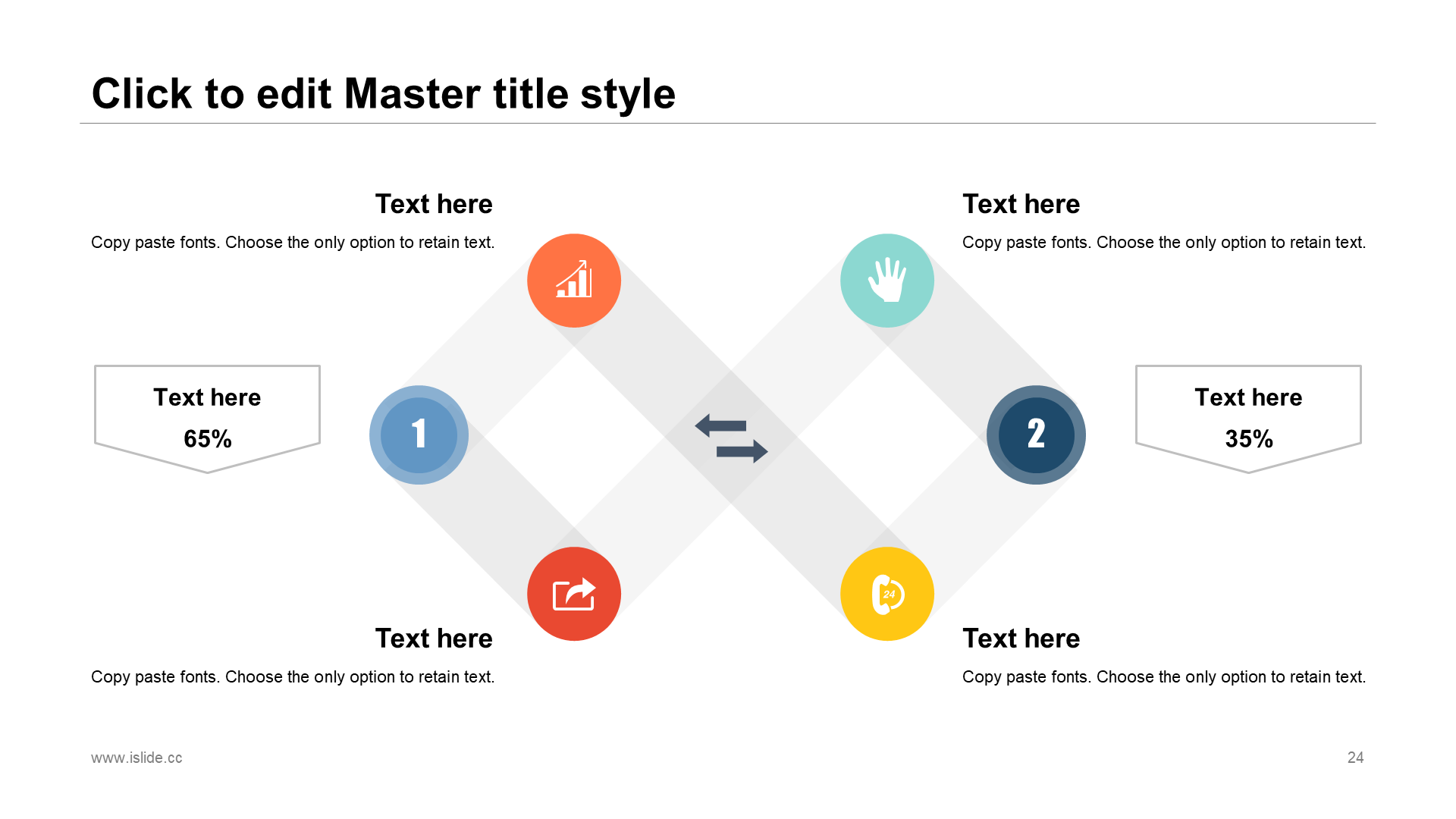 Click to edit Master title style

Text here

Copy paste fonts. Choose the only option to retain text.

Text here

Copy paste fonts. Choose the only option to retain text.

Text here

65%

1

2

Text here

35%

24

Text here

Copy paste fonts. Choose the only option to retain text.

Text here

Copy paste fonts. Choose the only option to retain text.

www.islide.cc

24